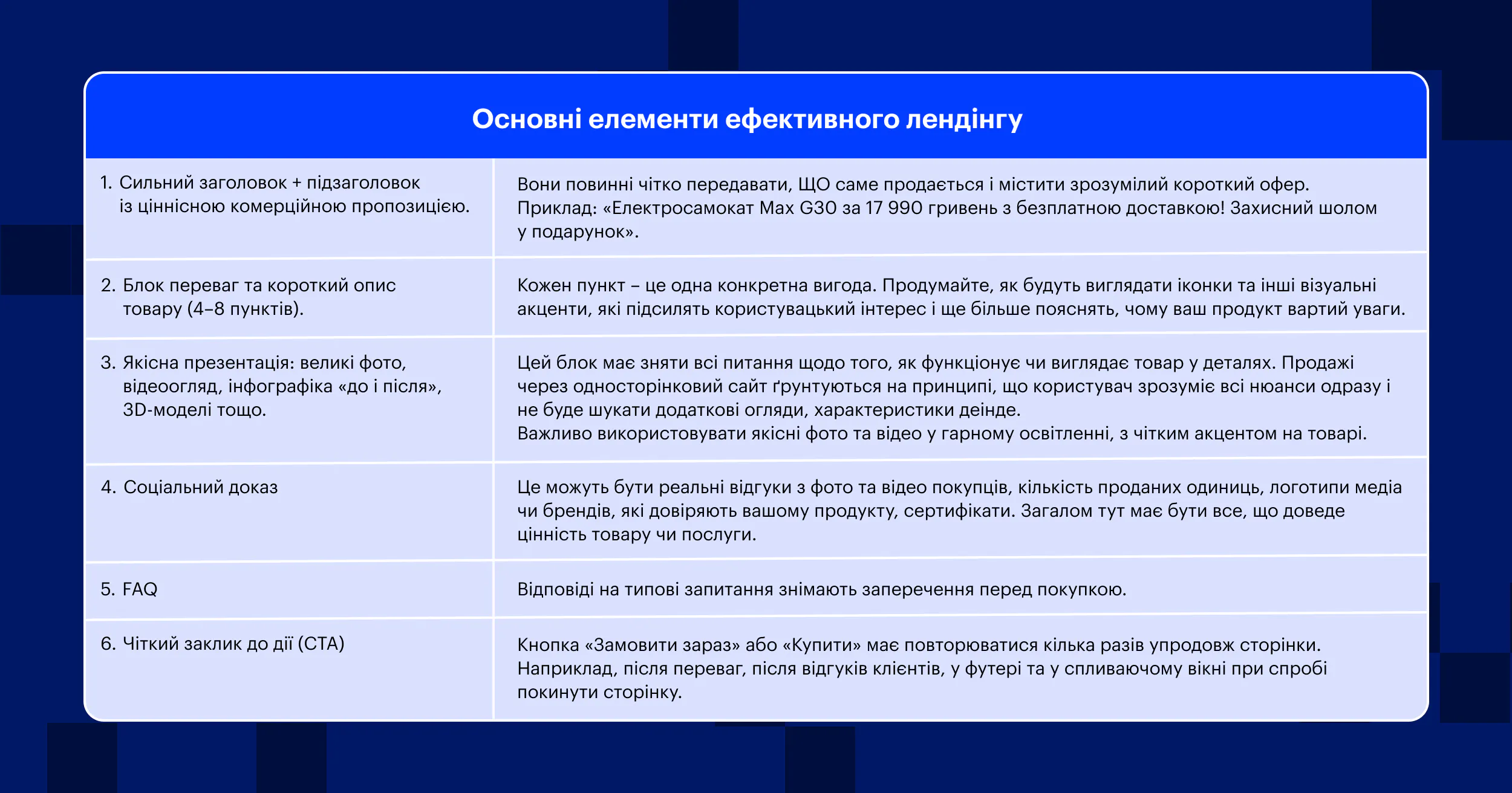 Основні елементи ефективного лендінгу

| | |
|---|---|
| 1. Сильний заголовок + підзаголовок із ціннісною комерційною пропозицією. | Вони повинні чітко передавати, ЩО саме продається і містити зрозумілий короткий офер. Приклад: «Електросамокат Max G30 за 17 990 гривень з безплатною доставкою! Захисний шолом у подарунок». |
| 2. Блок переваг та короткий опис товару (4–8 пунктів). | Кожен пункт – це одна конкретна вигода. Продумайте, як будуть виглядати іконки та інші візуальні акценти, які підсилять користувацький інтерес і ще більше пояснять, чому ваш продукт вартий уваги. |
| 3. Якісна презентація: великі фото, відеоогляд, інфографіка «до і після», 3D-моделі тощо. | Цей блок має зняти всі питання щодо того, як функціонує чи виглядає товар у деталях. Продажі через односторінковий сайт ґрунтуються на принципі, що користувач зрозуміє всі нюанси одразу і не буде шукати додаткові огляди, характеристики деінде. Важливо використовувати якісні фото та відео у гарному освітленні, з чітким акцентом на товарі. |
| 4. Соціальний доказ | Це можуть бути реальні відгуки з фото та відео покупців, кількість проданих одиниць, логотипи медіа чи брендів, які довіряють вашому продукту, сертифікати. Загалом тут має бути все, що доведе цінність товару чи послуги. |
| 5. FAQ | Відповіді на типові запитання знімають заперечення перед покупкою. |
| 6. Чіткий заклик до дії (CTA) | Кнопка «Замовити зараз» або «Купити» має повторюватися кілька разів упродовж сторінки. Наприклад, після переваг, після відгуків клієнтів, у футері та у спливаючому вікні при спробі покинути сторінку. |